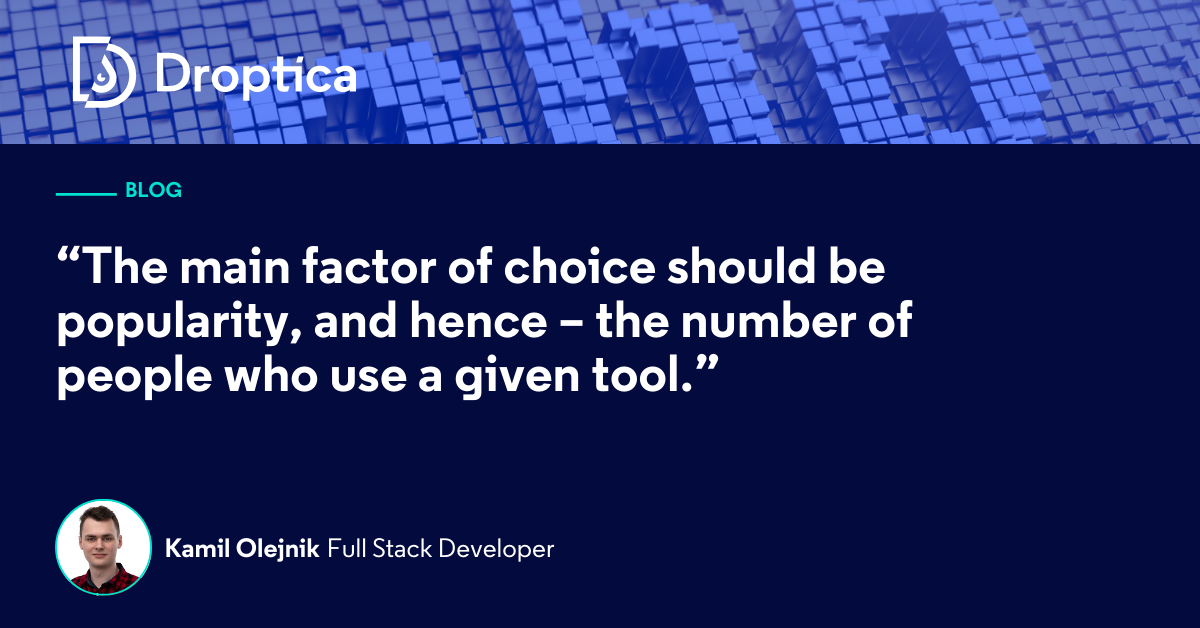 Droptica

BLOG

“The main factor of choice should be popularity, and hence – the number of people who use a given tool.”

Kamil Olejnik Full Stack Developer